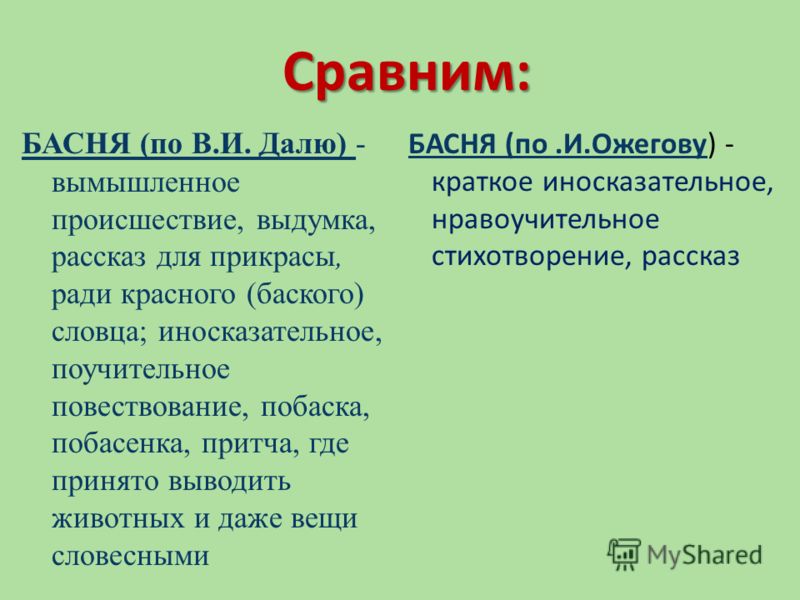 Сравним:

БАСНЯ (по В.И. Далю) - вымышленное происшествие, выдумка, рассказ для прикрасы, ради красного (баского) словца; иносказательное, поучительное повествование, побаска, побасенка, притча, где принято выводить животных и даже вещи словесными

БАСНЯ (по .И.Ожегову) - краткое иносказательное, нравоучительное стихотворение, рассказ

MyShared